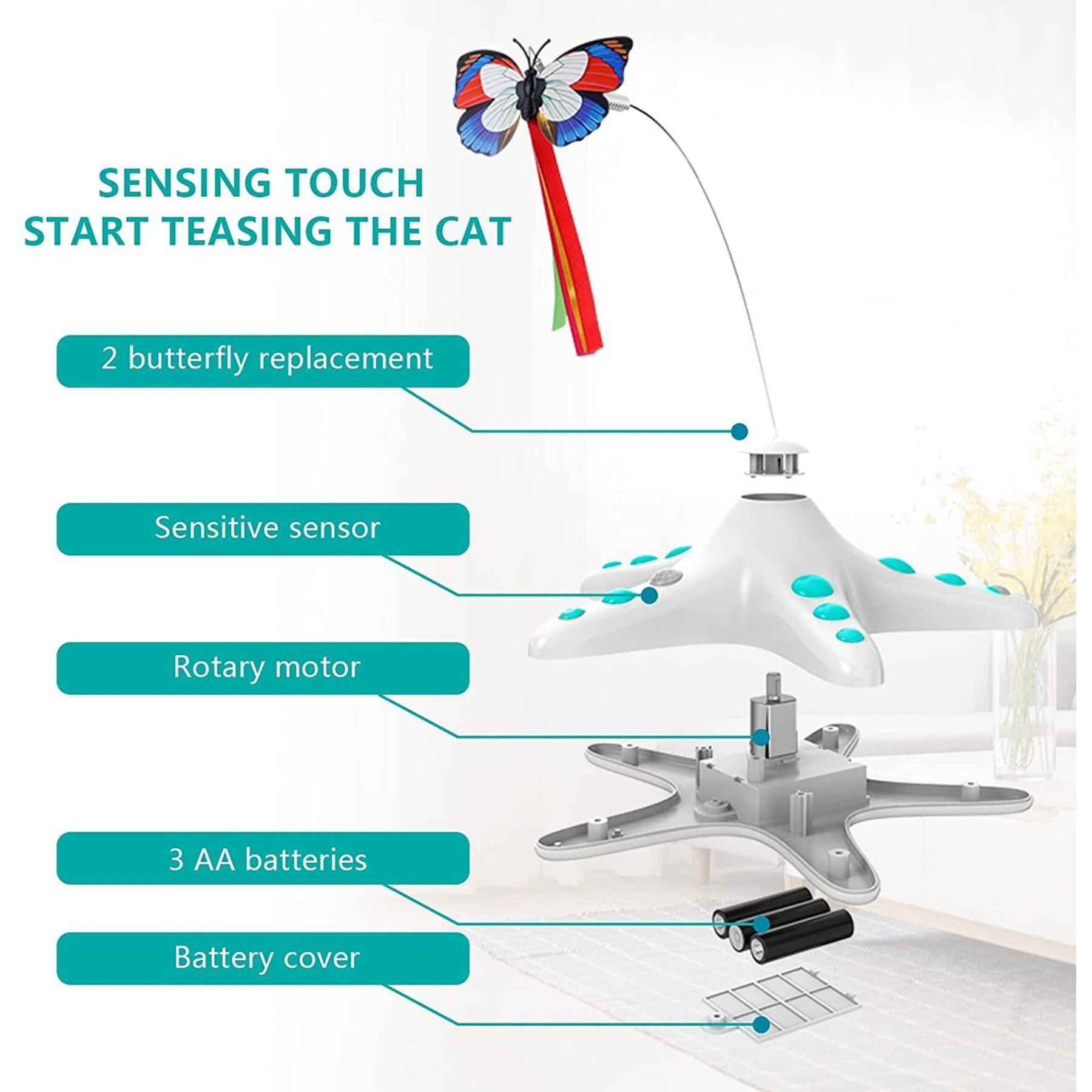 SENSING TOUCH
START TEASING THE CAT

2 butterfly replacement

Sensitive sensor

Rotary motor

3 AA batteries

Battery cover